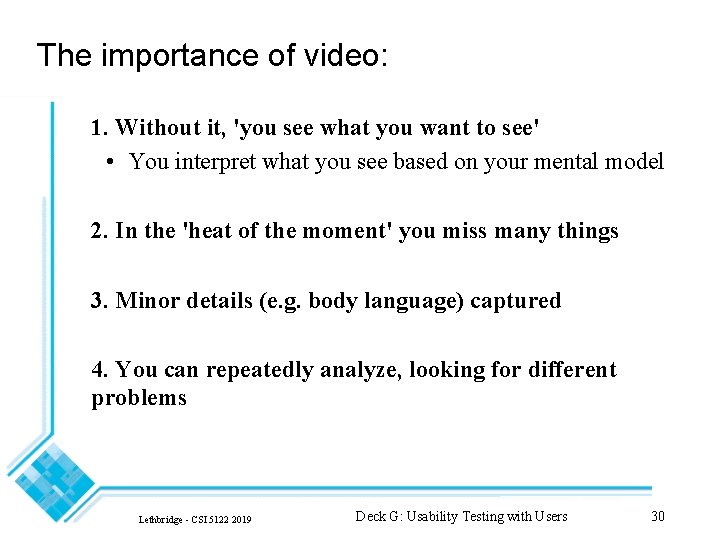 The importance of video:

1. Without it, 'you see what you want to see'

• You interpret what you see based on your mental model

2. In the 'heat of the moment' you miss many things

3. Minor details (e.g. body language) captured

4. You can repeatedly analyze, looking for different problems

Lethbridge - CSI5122 2019

Deck G: Usability Testing with Users

30